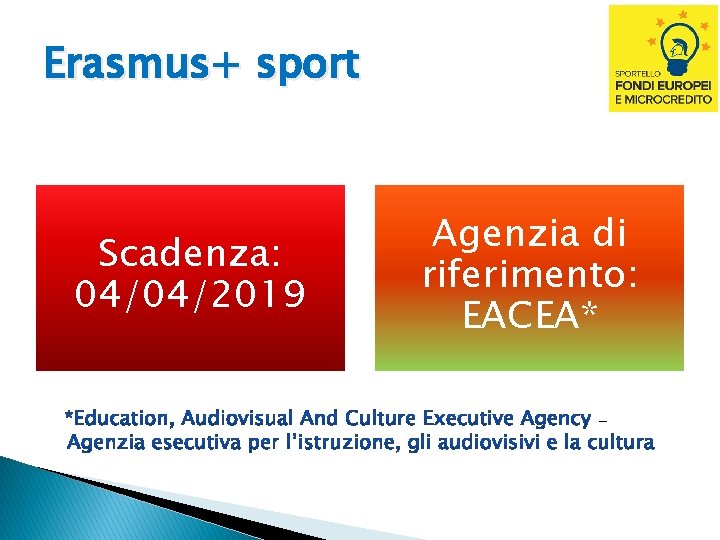 Erasmus+ sport

SPORTELLO
FONDI EUROPEI
E MICROCREDITO

Scadenza:
04/04/2019

Agenzia di riferimento:
EACEA*

*Education, Audiovisual And Culture Executive Agency – Agenzia esecutiva per l'istruzione, gli audiovisivi e la cultura